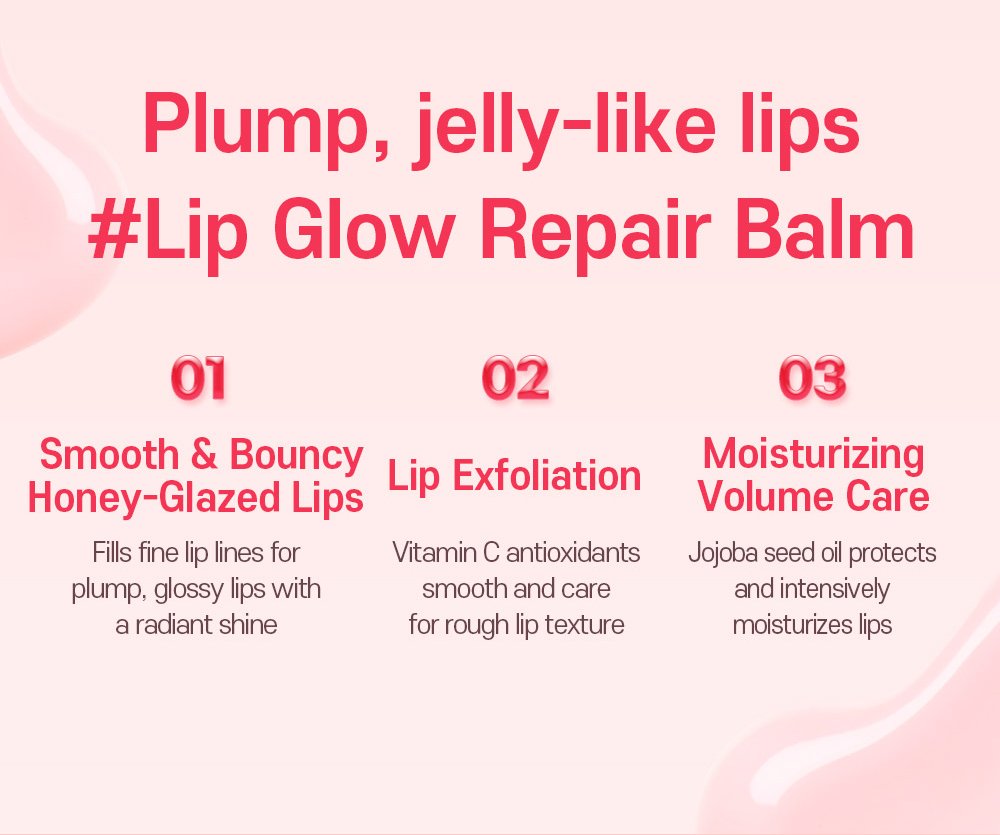 Plump, jelly-like lips
#Lip Glow Repair Balm

01

Smooth & Bouncy Honey-Glazed Lips

Fills fine lip lines for plump, glossy lips with a radiant shine

02

Lip Exfoliation

Vitamin C antioxidants smooth and care for rough lip texture

03

Moisturizing Volume Care

Jojoba seed oil protects and intensively moisturizes lips